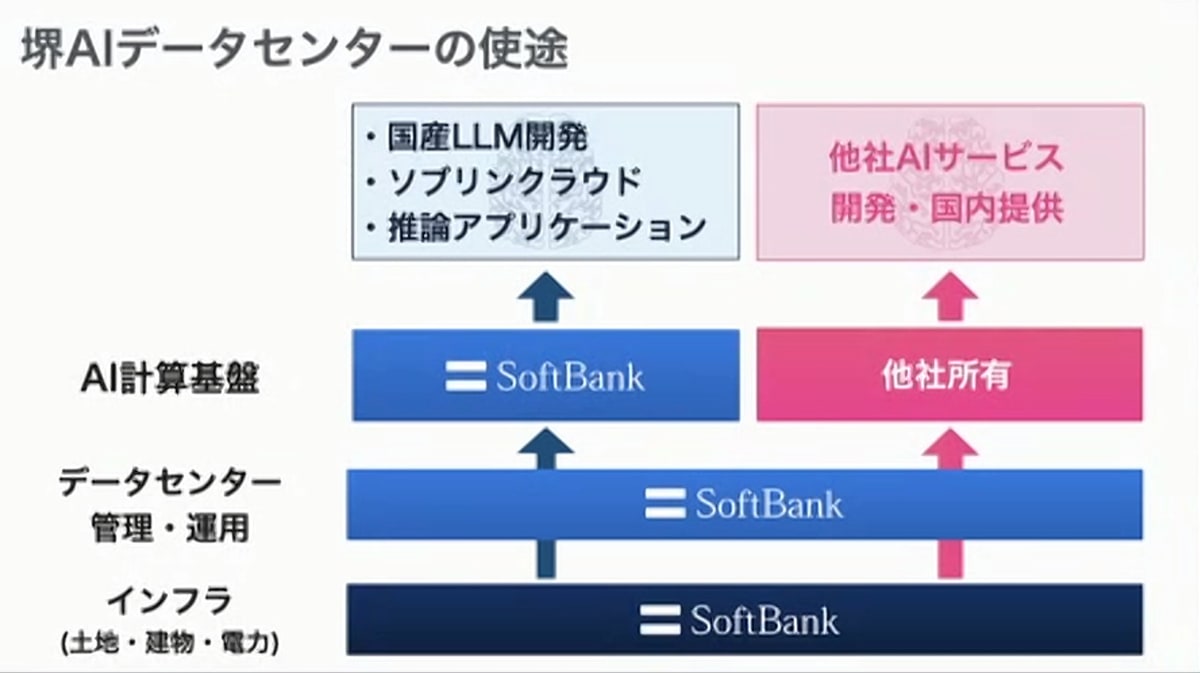 堺AIデータセンターの使途

・国産LLM開発
・ソブリンクラウド
・推論アプリケーション

他社AIサービス
開発・国内提供

AI計算基盤

SoftBank

他社所有

データセンター
管理・運用

SoftBank

インフラ
(土地・建物・電力)

SoftBank